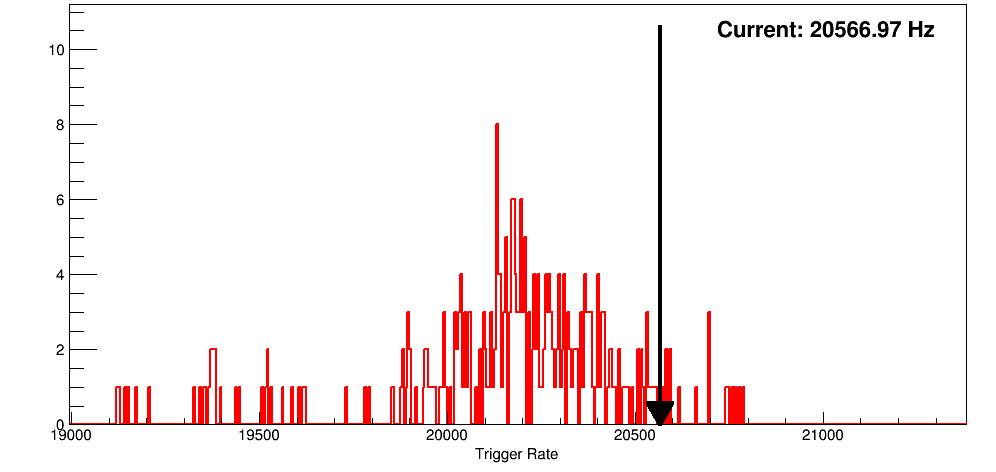 Current: 20566.97 Hz

10
8
6
4
2
0

19000
19500
20000
20500
21000

Trigger Rate